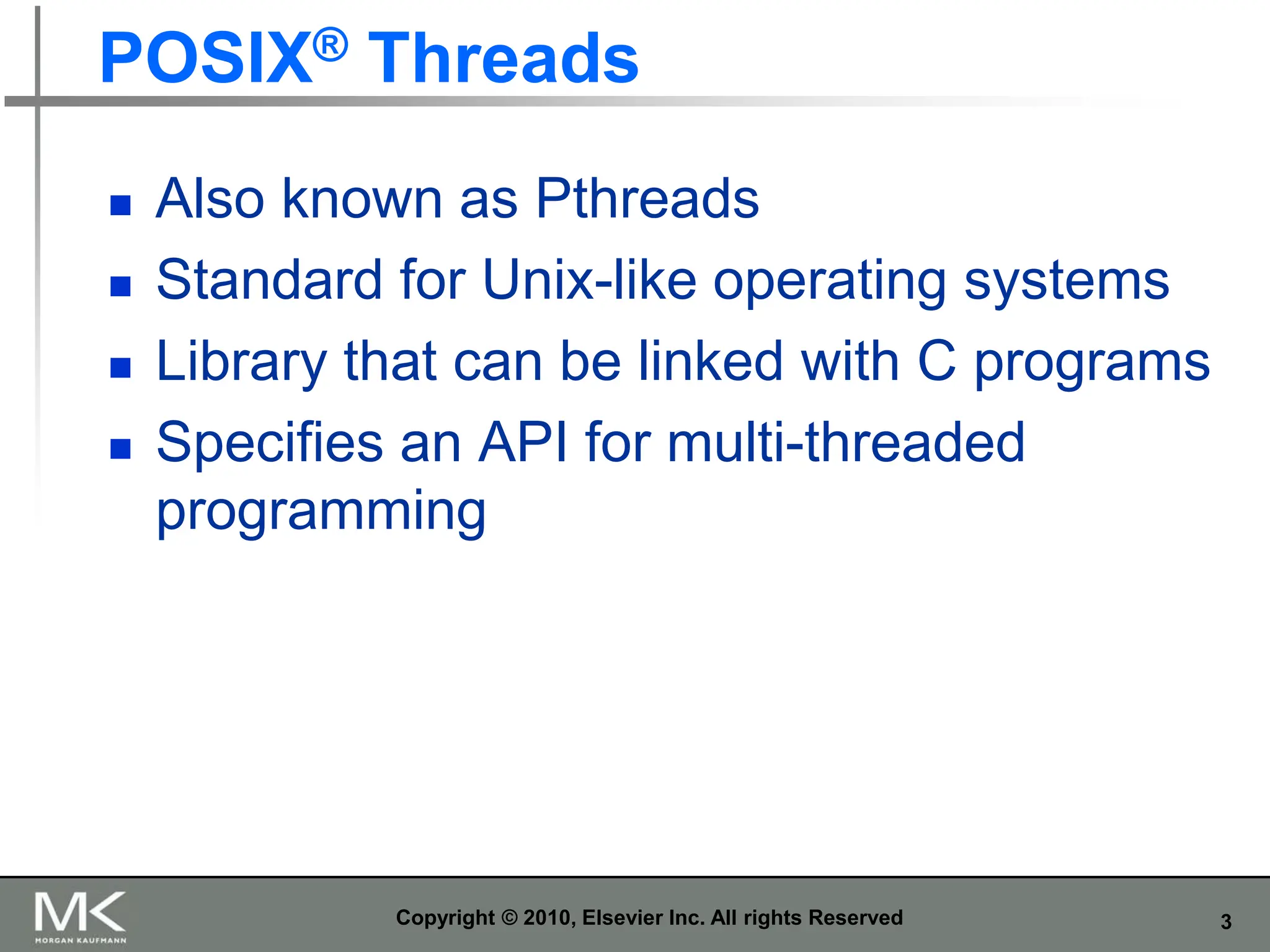 POSIX® Threads

- Also known as Pthreads
- Standard for Unix-like operating systems
- Library that can be linked with C programs
- Specifies an API for multi-threaded programming

MK
MORGAN KAUFMANN

Copyright © 2010, Elsevier Inc. All rights Reserved

3